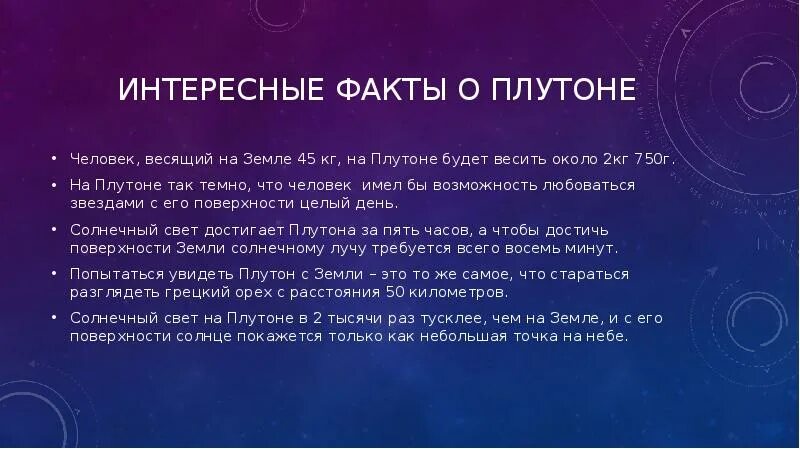 ИНТЕРЕСНЫЕ ФАКТЫ О ПЛУТОНЕ

• Человек, весящий на Земле 45 кг, на Плутоне будет весить около 2кг 750г.
• На Плутоне так темно, что человек имел бы возможность любоваться звездами с его поверхности целый день.
• Солнечный свет достигает Плутона за пять часов, а чтобы достичь поверхности Земли солнечному лучу требуется всего восемь минут.
• Попытаться увидеть Плутон с Земли – это то же самое, что стараться разглядеть грецкий орех с расстояния 50 километров.
• Солнечный свет на Плутоне в 2 тысячи раз тусклее, чем на Земле, и с его поверхности солнце покажется только как небольшая точка на небе.